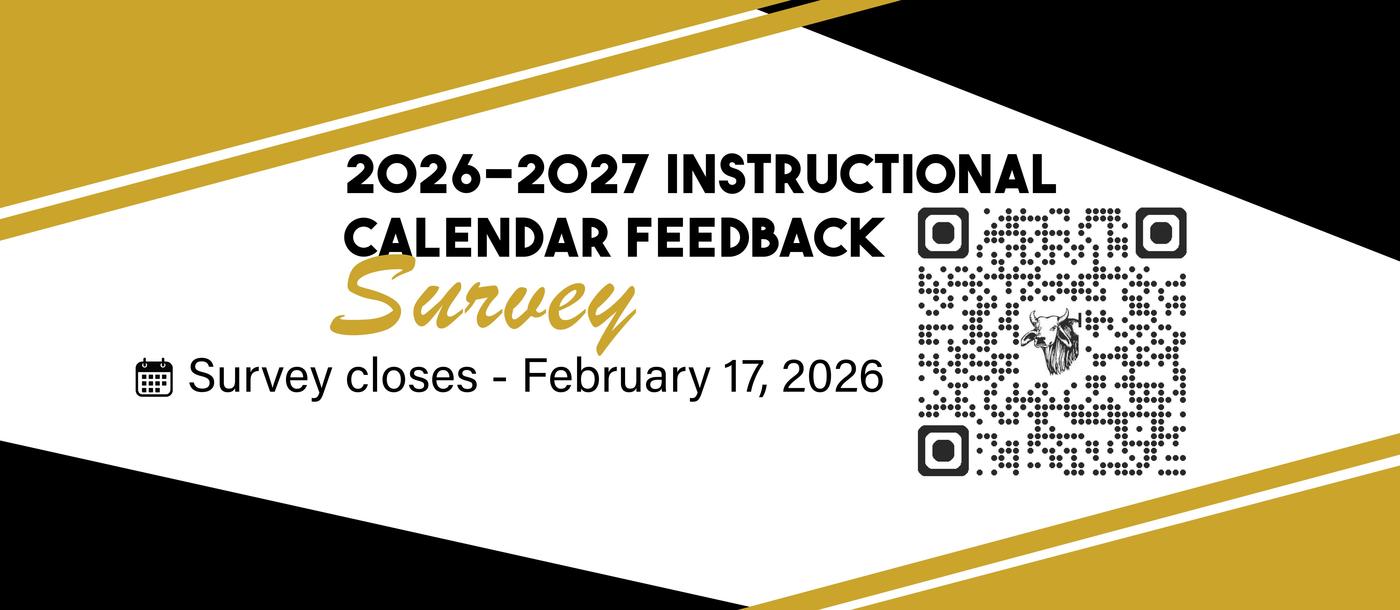 2026-2027 INSTRUCTIONAL CALENDAR FEEDBACK
Survey

Survey closes - February 17, 2026